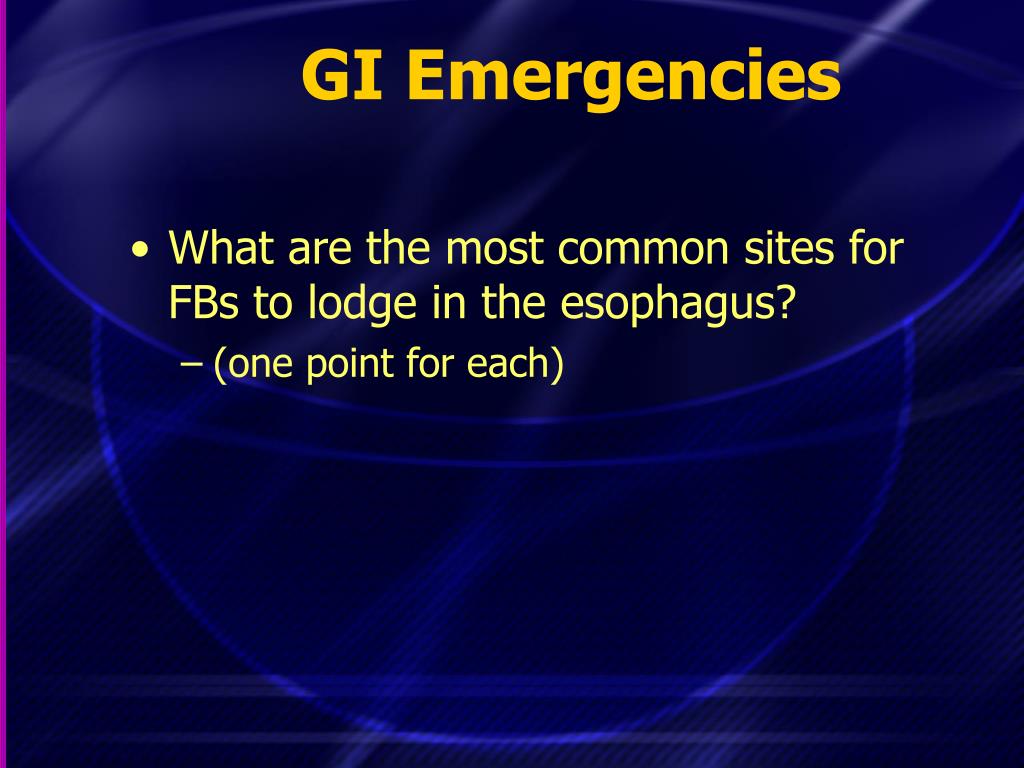 GI Emergencies

• What are the most common sites for FBs to lodge in the esophagus?
– (one point for each)